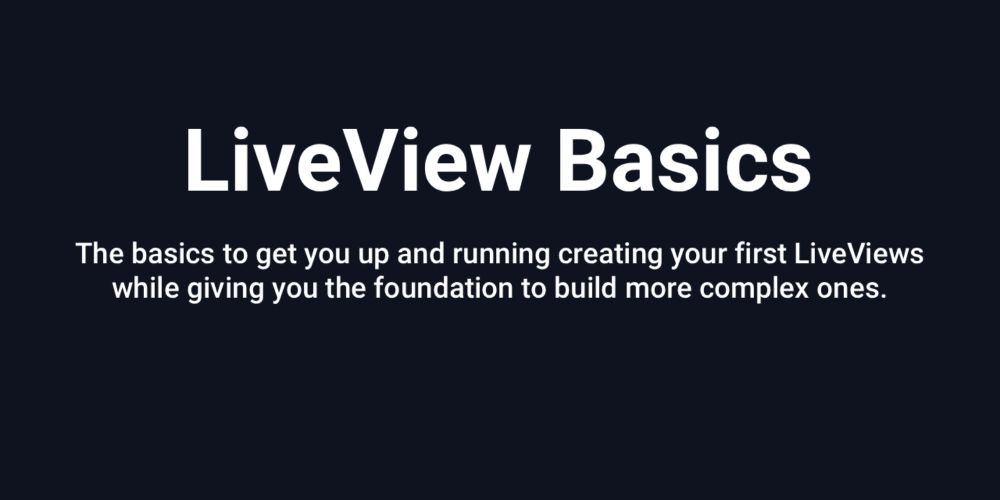 LiveView Basics

The basics to get you up and running creating your first LiveViews while giving you the foundation to build more complex ones.